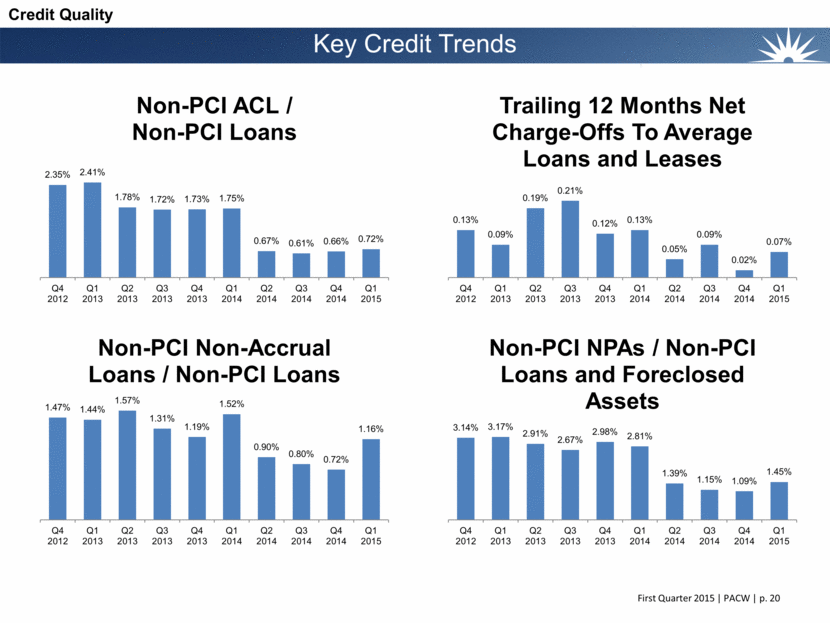 Credit Quality

Key Credit Trends

Non-PCI ACL / Non-PCI Loans

2.35% 2.41% 1.78% 1.72% 1.73% 1.75% 0.67% 0.61% 0.66% 0.72%

Q4 2012 Q1 2013 Q2 2013 Q3 2013 Q4 2013 Q1 2014 Q2 2014 Q3 2014 Q4 2014 Q1 2015

Trailing 12 Months Net Charge-Offs To Average Loans and Leases

0.13% 0.09% 0.19% 0.21% 0.12% 0.13% 0.05% 0.09% 0.02% 0.07%

Q4 2012 Q1 2013 Q2 2013 Q3 2013 Q4 2013 Q1 2014 Q2 2014 Q3 2014 Q4 2014 Q1 2015

Non-PCI Non-Accrual Loans / Non-PCI Loans

1.47% 1.44% 1.57% 1.31% 1.19% 1.52% 0.90% 0.80% 0.72% 1.16%

Q4 2012 Q1 2013 Q2 2013 Q3 2013 Q4 2013 Q1 2014 Q2 2014 Q3 2014 Q4 2014 Q1 2015

Non-PCI NPAs / Non-PCI Loans and Foreclosed Assets

3.14% 3.17% 2.91% 2.67% 2.98% 2.81% 1.39% 1.15% 1.09% 1.45%

Q4 2012 Q1 2013 Q2 2013 Q3 2013 Q4 2013 Q1 2014 Q2 2014 Q3 2014 Q4 2014 Q1 2015

First Quarter 2015 | PACW | p. 20